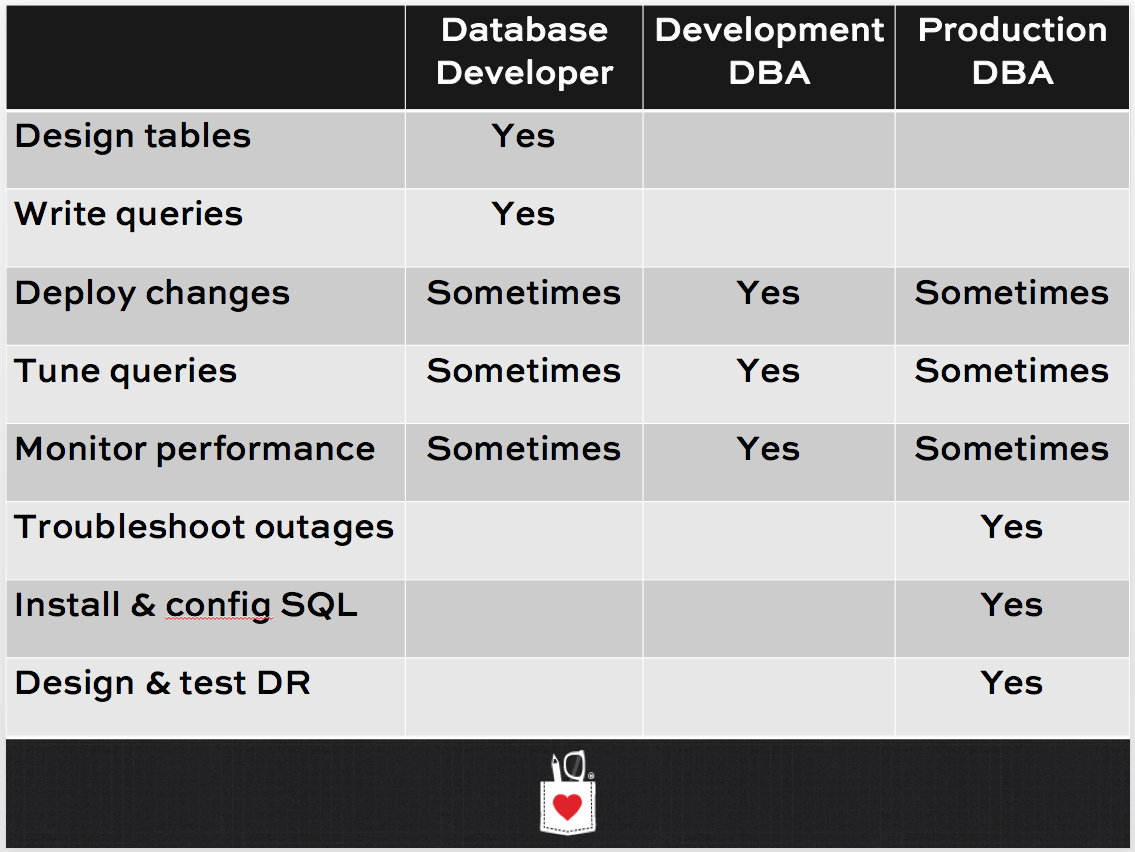 | | Database Developer | Development DBA | Production DBA |
|---|---|---|---|
| Design tables | Yes | | |
| Write queries | Yes | | |
| Deploy changes | Sometimes | Yes | Sometimes |
| Tune queries | Sometimes | Yes | Sometimes |
| Monitor performance | Sometimes | Yes | Sometimes |
| Troubleshoot outages | | | Yes |
| Install & config SQL | | | Yes |
| Design & test DR | | | Yes |